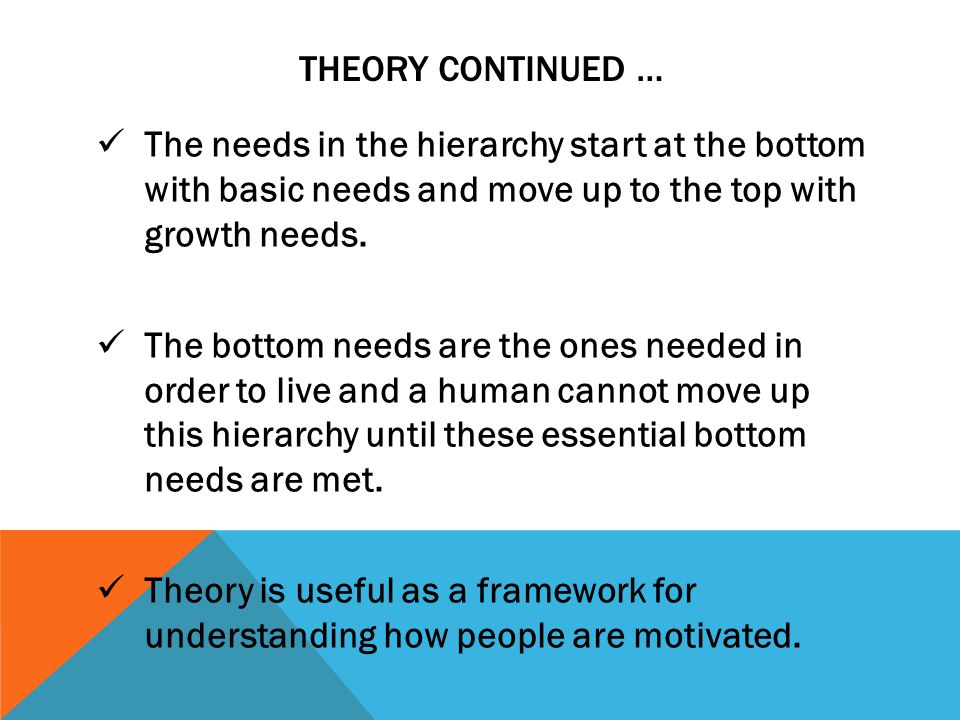 THEORY CONTINUED …

✓ The needs in the hierarchy start at the bottom with basic needs and move up to the top with growth needs.

✓ The bottom needs are the ones needed in order to live and a human cannot move up this hierarchy until these essential bottom needs are met.

✓ Theory is useful as a framework for understanding how people are motivated.